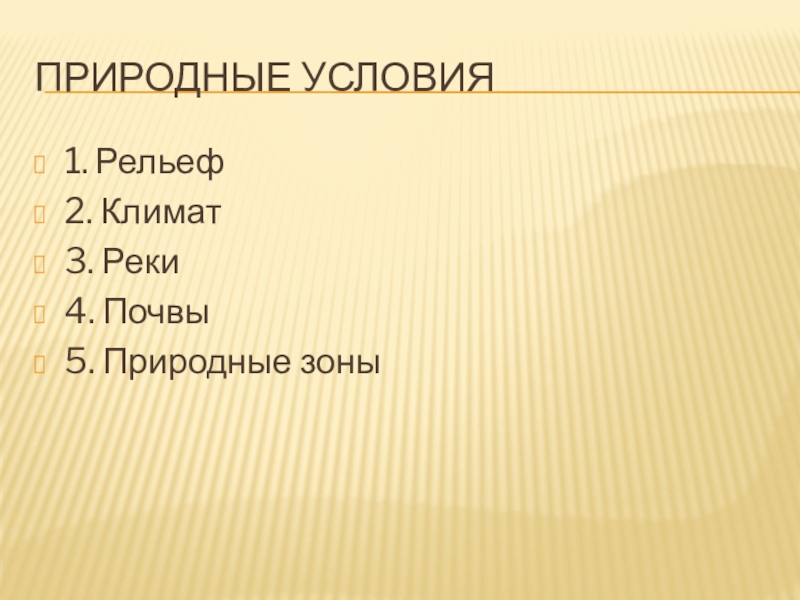 ПРИРОДНЫЕ УСЛОВИЯ

1. Рельеф
2. Климат
3. Реки
4. Почвы
5. Природные зоны